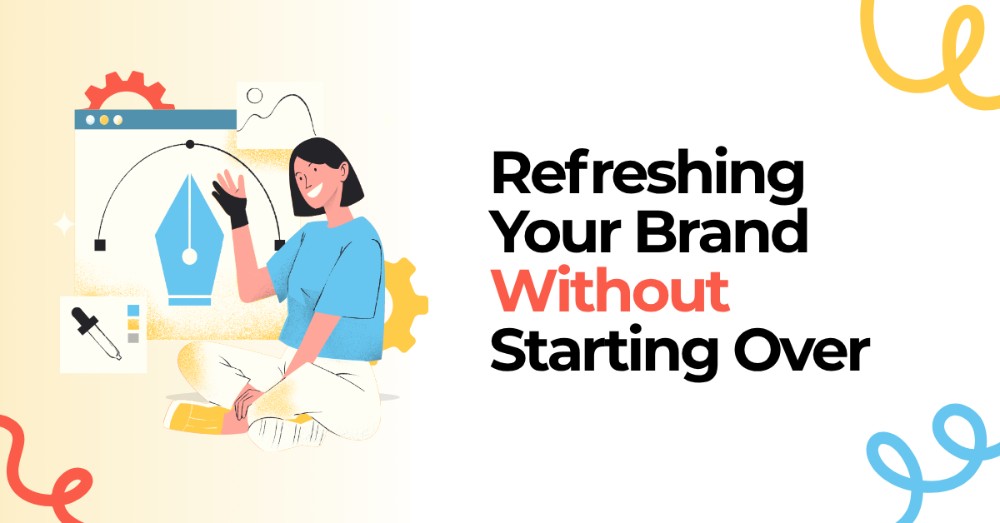 Refreshing Your Brand Without Starting Over